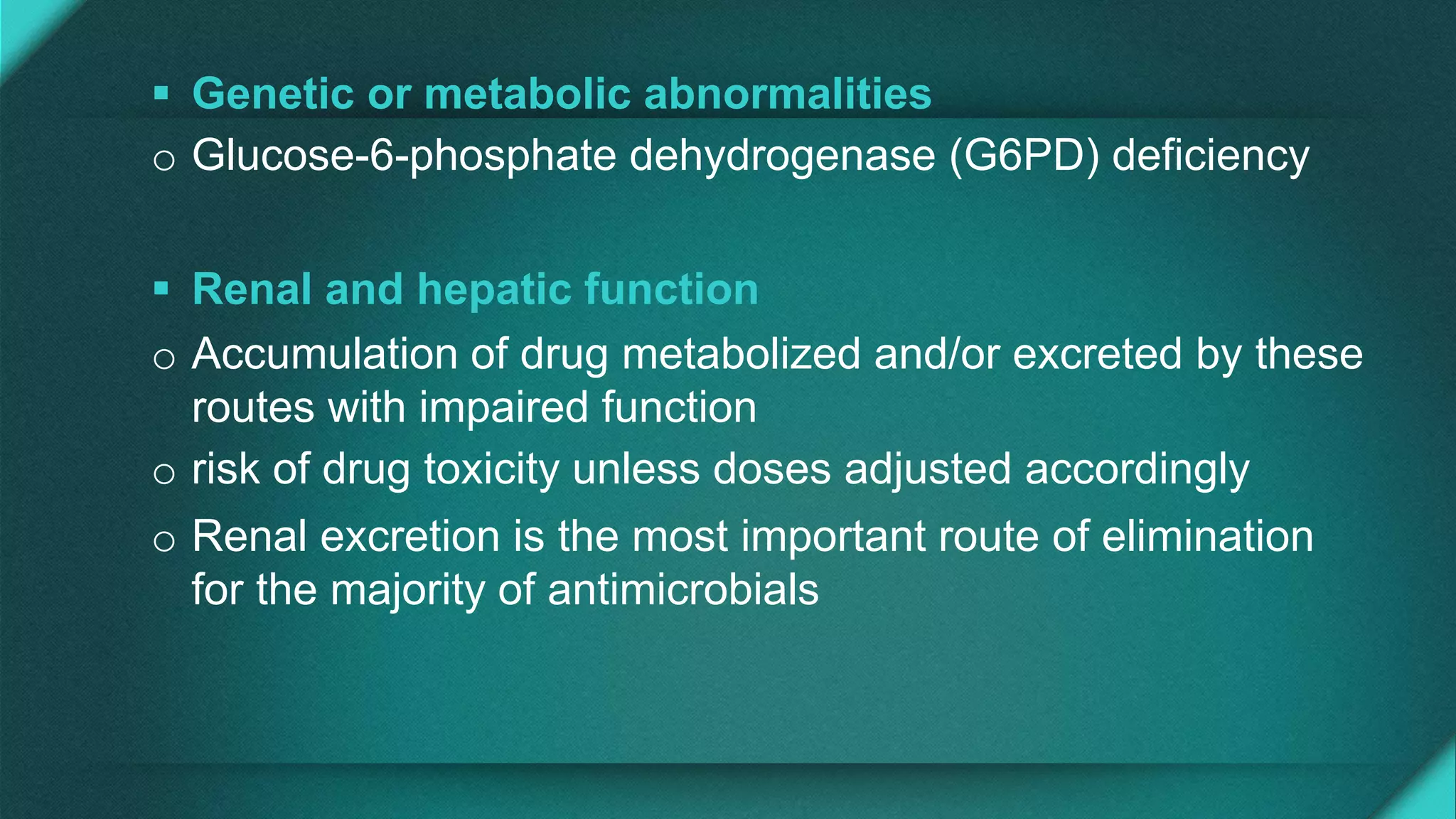 ▪ Genetic or metabolic abnormalities

o Glucose-6-phosphate dehydrogenase (G6PD) deficiency

▪ Renal and hepatic function

o Accumulation of drug metabolized and/or excreted by these routes with impaired function

o risk of drug toxicity unless doses adjusted accordingly

o Renal excretion is the most important route of elimination for the majority of antimicrobials